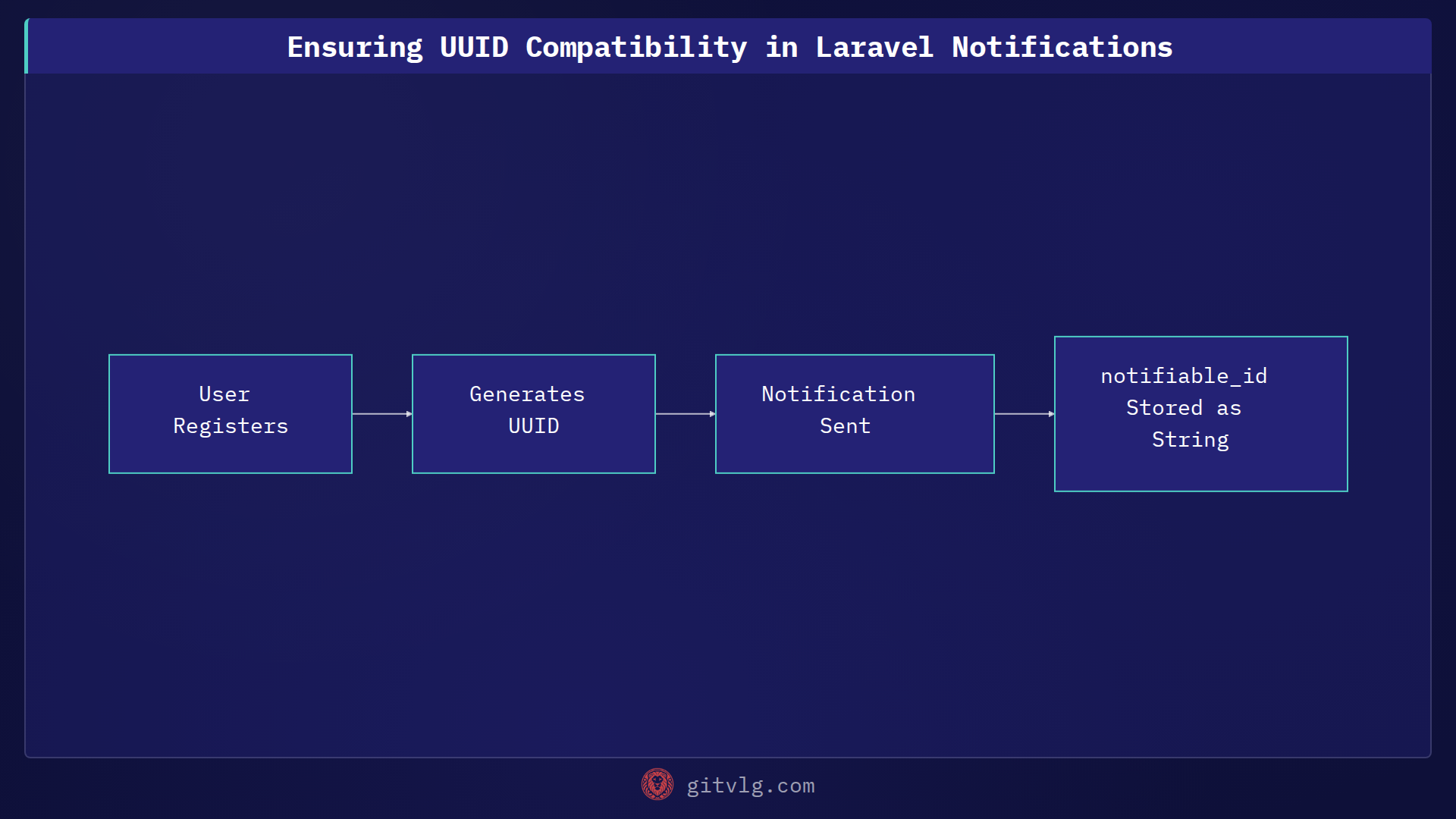 Ensuring UUID Compatibility in Laravel Notifications

User Registers

Generates UUID

Notification Sent

notifiable_id Stored as String

gitvlg.com